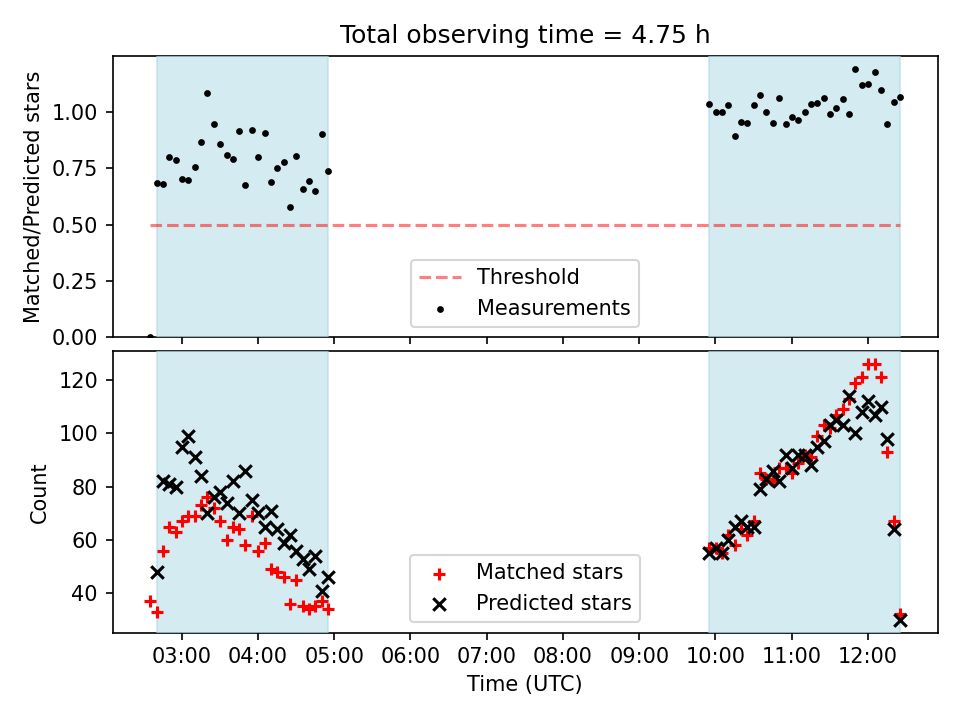 Total observing time = 4.75 h

Matched/Predicted stars

1.00
0.75
0.50
0.25
0.00

Threshold
Measurements

Count

120
100
80
60
40

Matched stars
Predicted stars

03:00 04:00 05:00 06:00 07:00 08:00 09:00 10:00 11:00 12:00

Time (UTC)